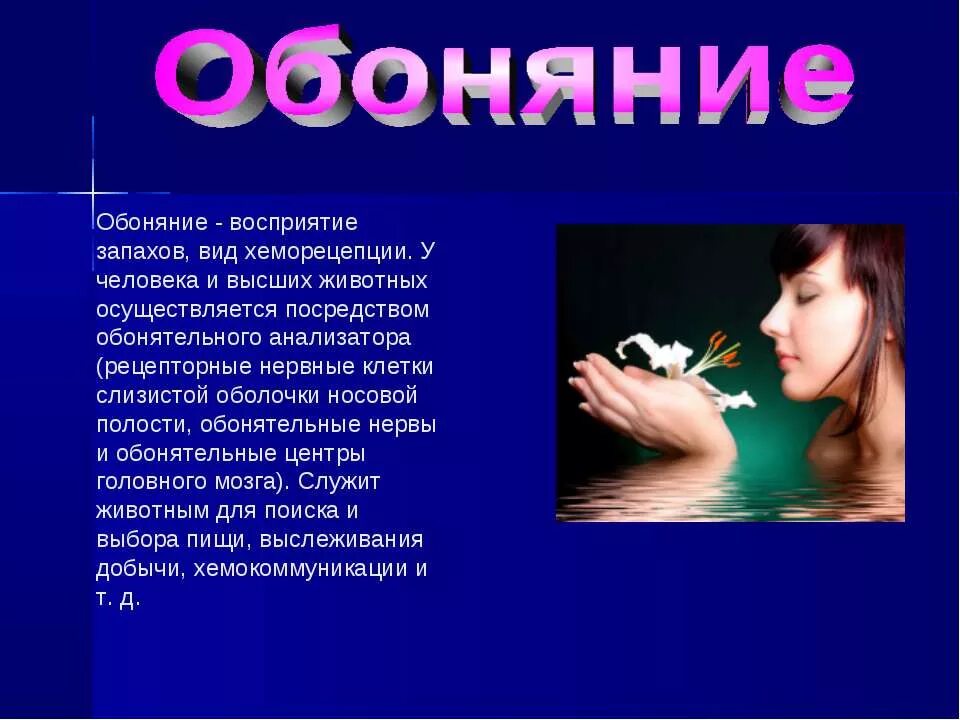 Обоняние

Обоняние - восприятие запахов, вид хеморецепции. У человека и высших животных осуществляется посредством обонятельного анализатора (рецепторные нервные клетки слизистой оболочки носовой полости, обонятельные нервы и обонятельные центры головного мозга). Служит животным для поиска и выбора пищи, выслеживания добычи, хемокоммуникации и т. д.